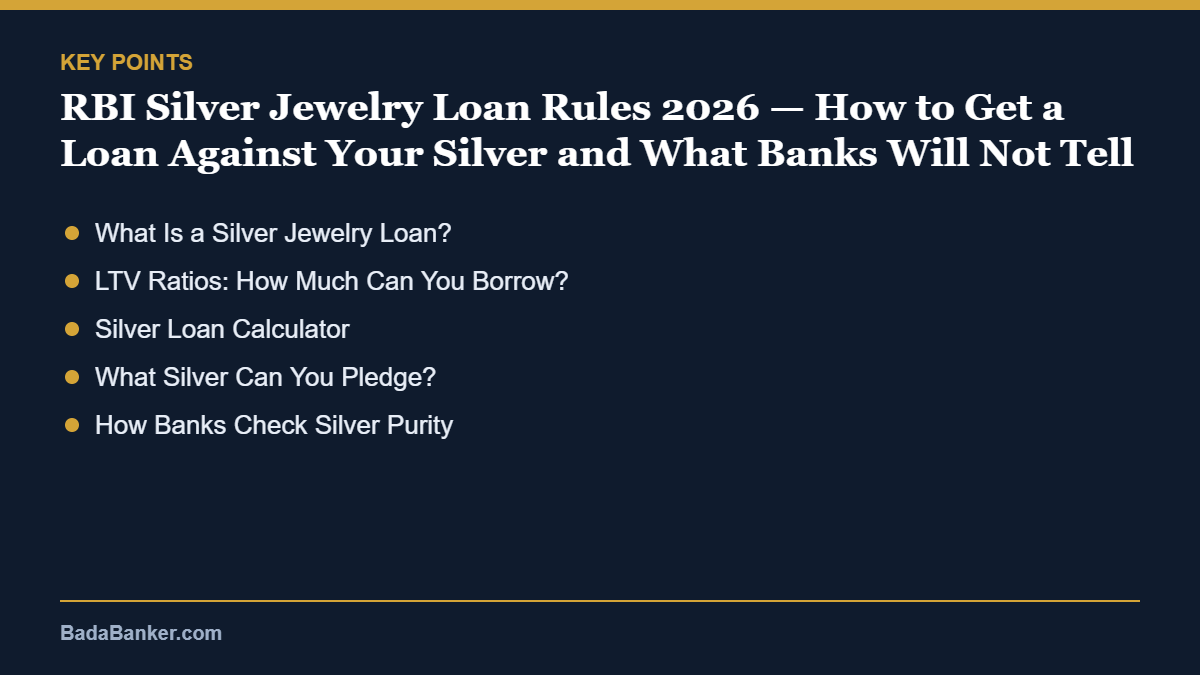 KEY POINTS

RBI Silver Jewelry Loan Rules 2026 — How to Get a Loan Against Your Silver and What Banks Will Not Tell

• What Is a Silver Jewelry Loan?
• LTV Ratios: How Much Can You Borrow?
• Silver Loan Calculator
• What Silver Can You Pledge?
• How Banks Check Silver Purity

BadaBanker.com